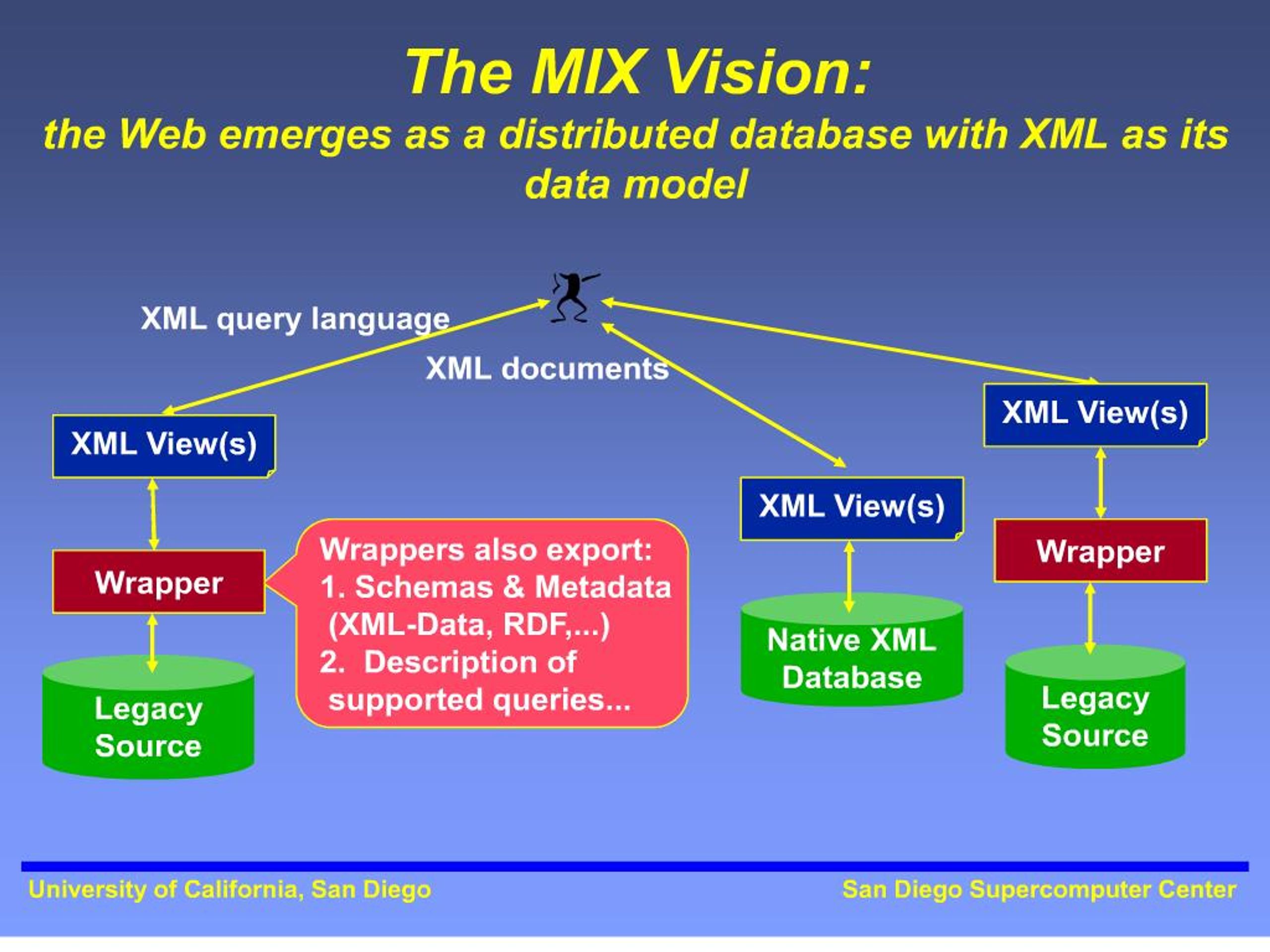 The MIX Vision:
the Web emerges as a distributed database with XML as its data model

XML query language

XML documents

XML View(s)

Wrapper

Legacy Source

Wrappers also export:
1. Schemas & Metadata (XML-Data, RDF,...)
2. Description of supported queries...

XML View(s)

Native XML Database

XML View(s)

Wrapper

Legacy Source

University of California, San Diego

San Diego Supercomputer Center